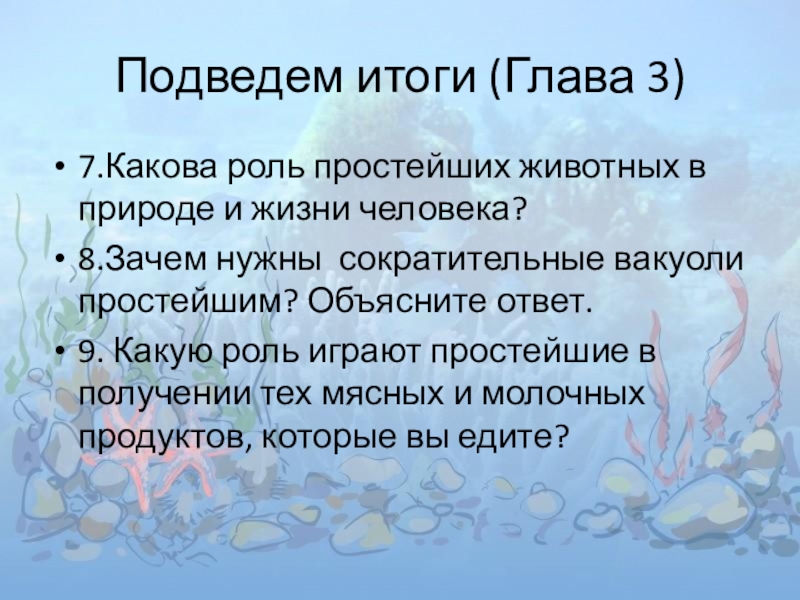 Подведем итоги (Глава 3)

• 7.Какова роль простейших животных в природе и жизни человека?

• 8.Зачем нужны сократительные вакуоли простейшим? Объясните ответ.

• 9. Какую роль играют простейшие в получении тех мясных и молочных продуктов, которые вы едите?